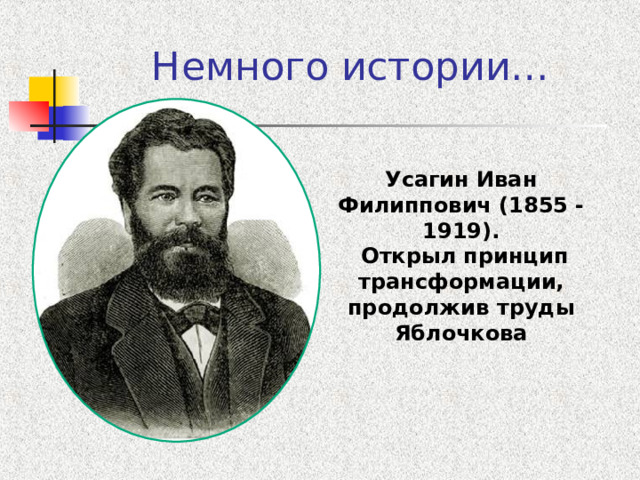 Немного истории…

Усагин Иван Филиппович (1855 - 1919).
Открыл принцип трансформации, продолжив труды Яблочкова